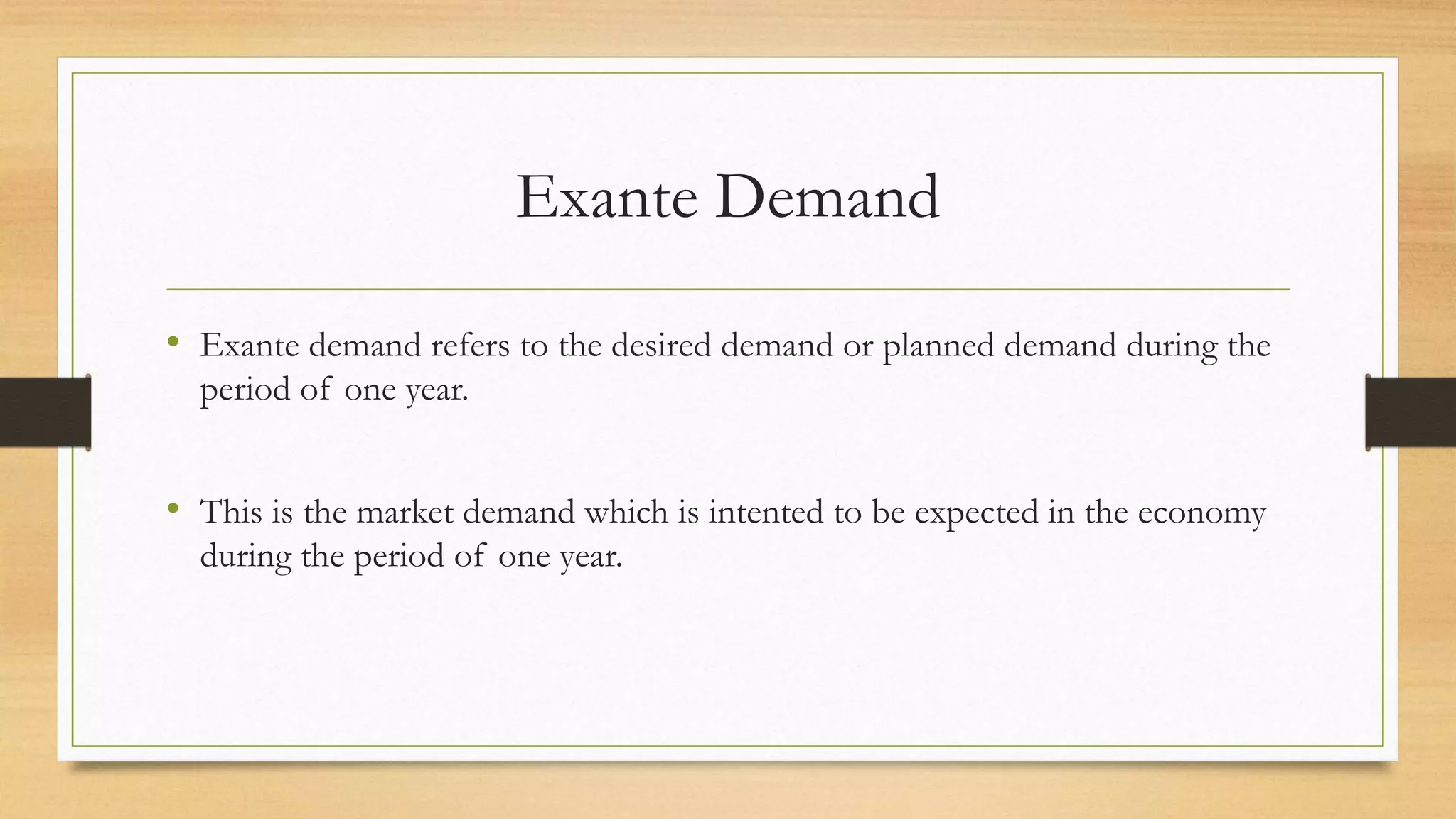 Exante Demand

• Exante demand refers to the desired demand or planned demand during the period of one year.

• This is the market demand which is intented to be expected in the economy during the period of one year.